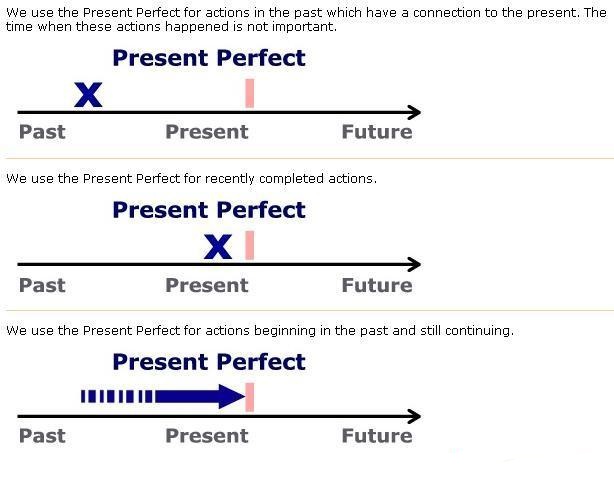 We use the Present Perfect for actions in the past which have a connection to the present. The time when these actions happened is not important.

Present Perfect

X

Past Present Future

We use the Present Perfect for recently completed actions.

Present Perfect

X

Past Present Future

We use the Present Perfect for actions beginning in the past and still continuing.

Present Perfect

Past Present Future